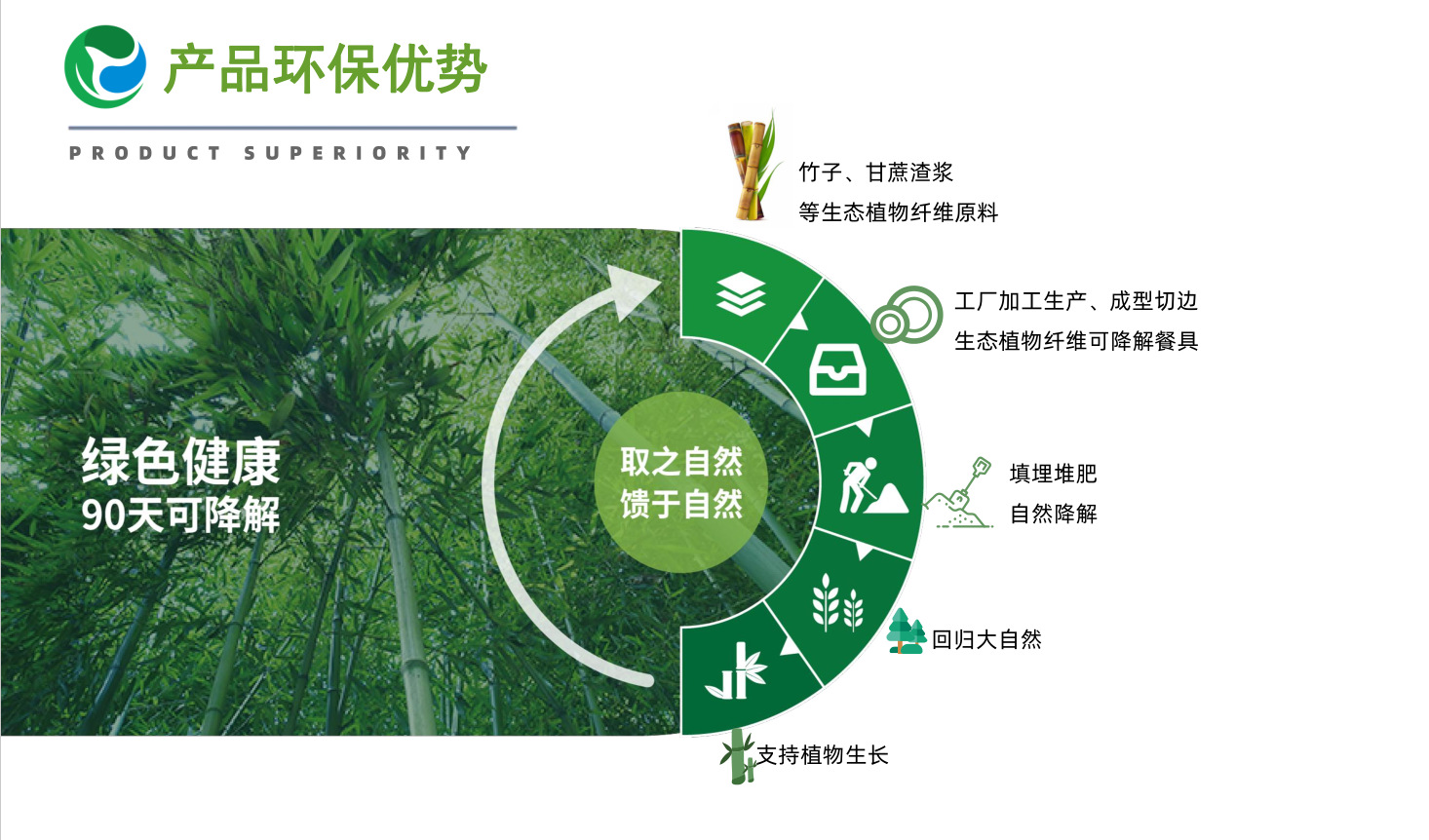 产品环保优势

PRODUCT SUPERIORITY

绿色健康
90天可降解

取之自然
馈于自然

竹子、甘蔗渣浆
等生态植物纤维原料

工厂加工生产、成型切边
生态植物纤维可降解餐具

填埋堆肥
自然降解

回归大自然

支持植物生长